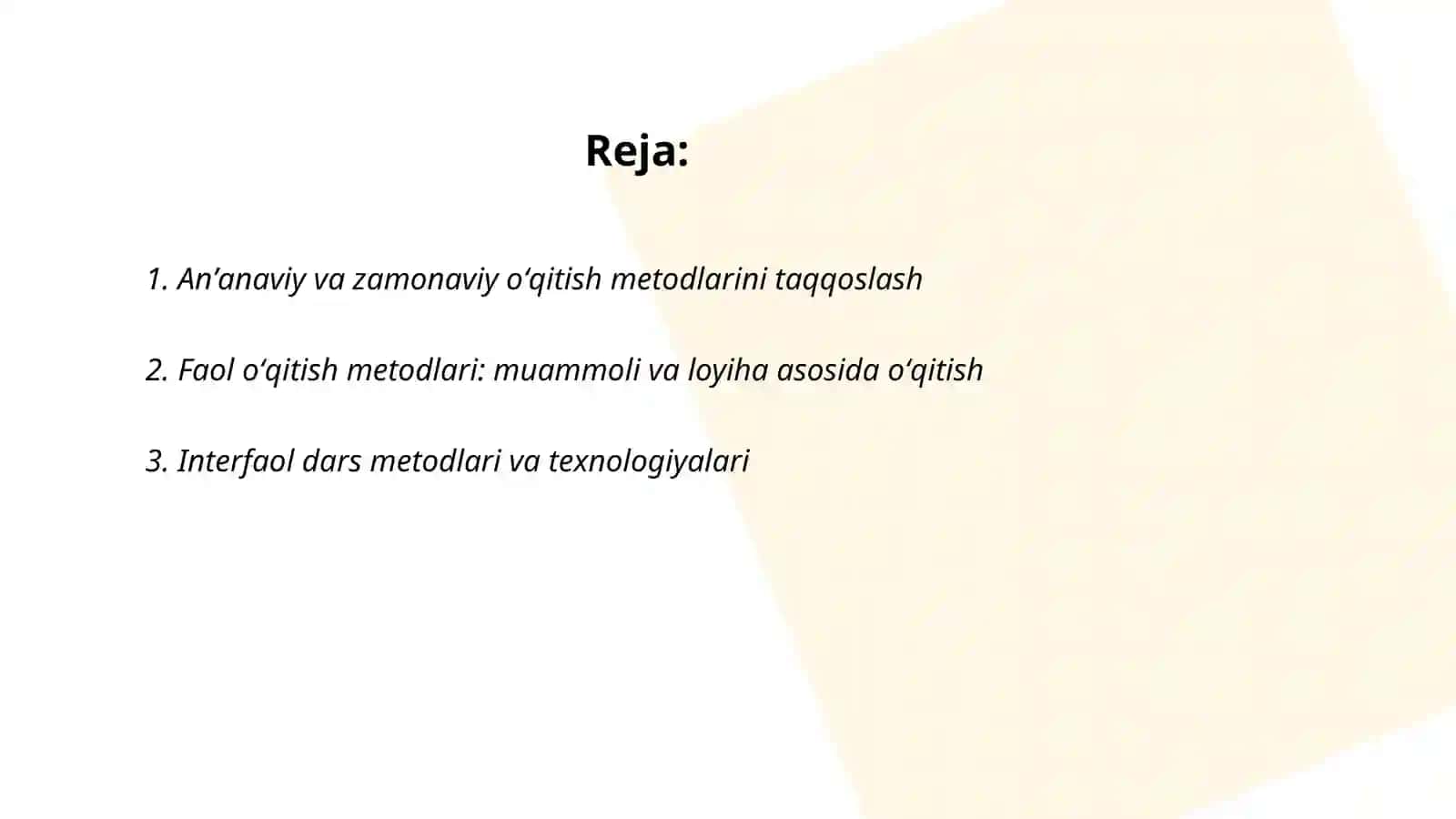 Reja:

1. An’anaviy va zamonaviy o‘qitish metodlarini taqqoslash

2. Faol o‘qitish metodlari: muammoli va loyiha asosida o‘qitish

3. Interfaol dars metodlari va texnologiyalari